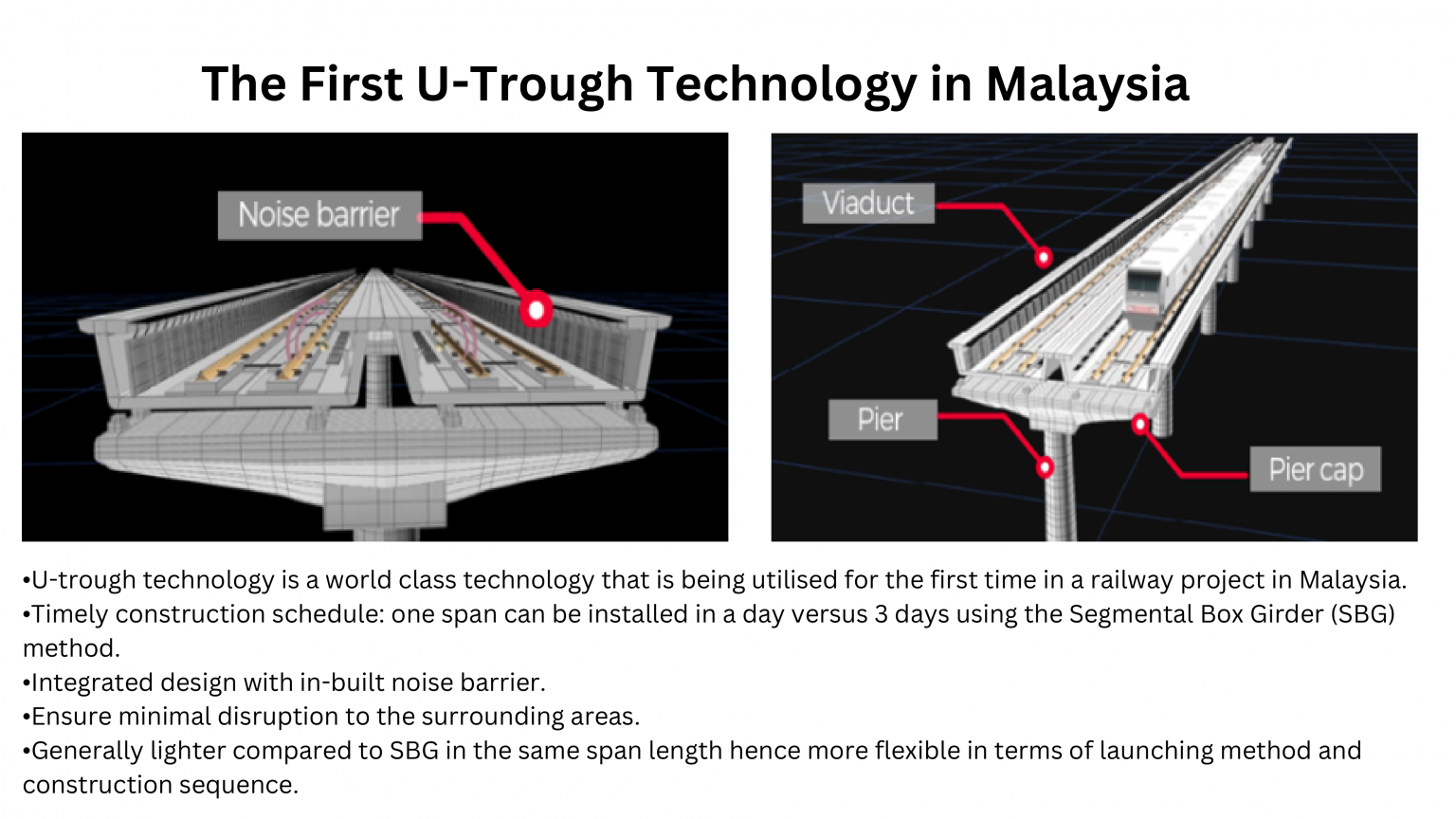 The First U-Trough Technology in Malaysia

Noise barrier

Viaduct

Pier

Pier cap

•U-trough technology is a world class technology that is being utilised for the first time in a railway project in Malaysia.
•Timely construction schedule: one span can be installed in a day versus 3 days using the Segmental Box Girder (SBG) method.
•Integrated design with in-built noise barrier.
•Ensure minimal disruption to the surrounding areas.
•Generally lighter compared to SBG in the same span length hence more flexible in terms of launching method and construction sequence.